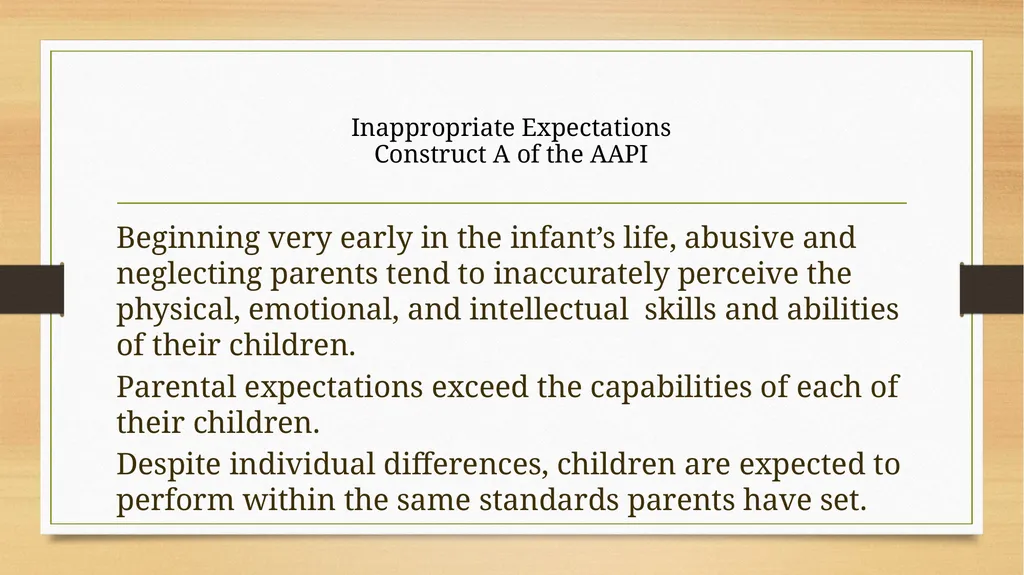 Inappropriate Expectations
Construct A of the AAPI

Beginning very early in the infant’s life, abusive and neglecting parents tend to inaccurately perceive the physical, emotional, and intellectual skills and abilities of their children.

Parental expectations exceed the capabilities of each of their children.

Despite individual differences, children are expected to perform within the same standards parents have set.